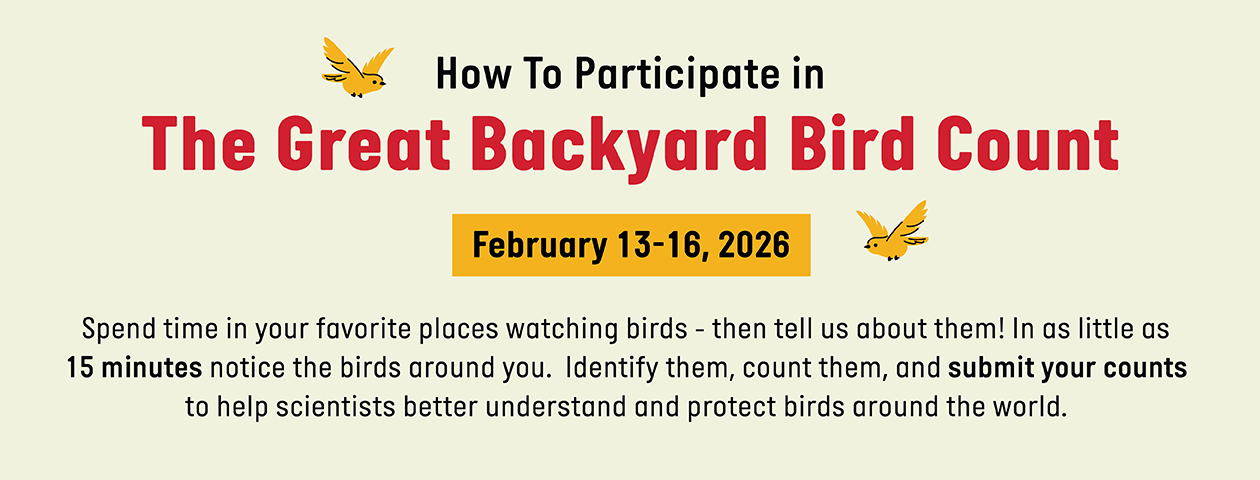 How To Participate in

The Great Backyard Bird Count

February 13-16, 2026

Spend time in your favorite places watching birds - then tell us about them! In as little as 15 minutes notice the birds around you. Identify them, count them, and submit your counts to help scientists better understand and protect birds around the world.